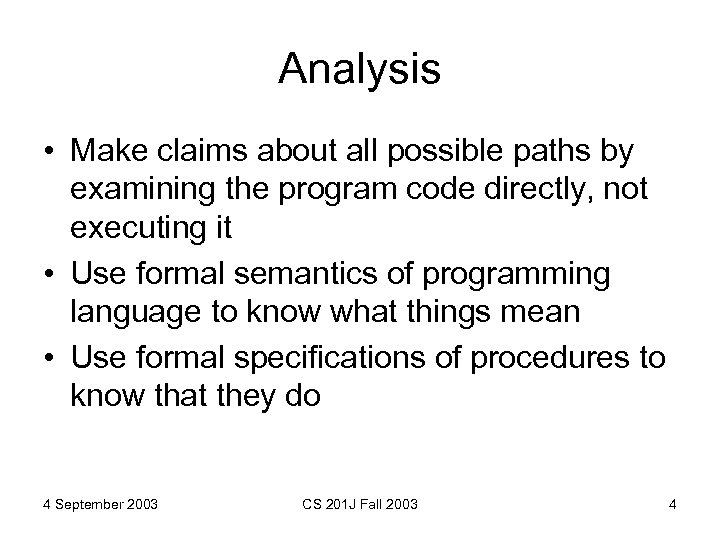 Analysis

• Make claims about all possible paths by examining the program code directly, not executing it
• Use formal semantics of programming language to know what things mean
• Use formal specifications of procedures to know that they do

4 September 2003

CS 201J Fall 2003

4